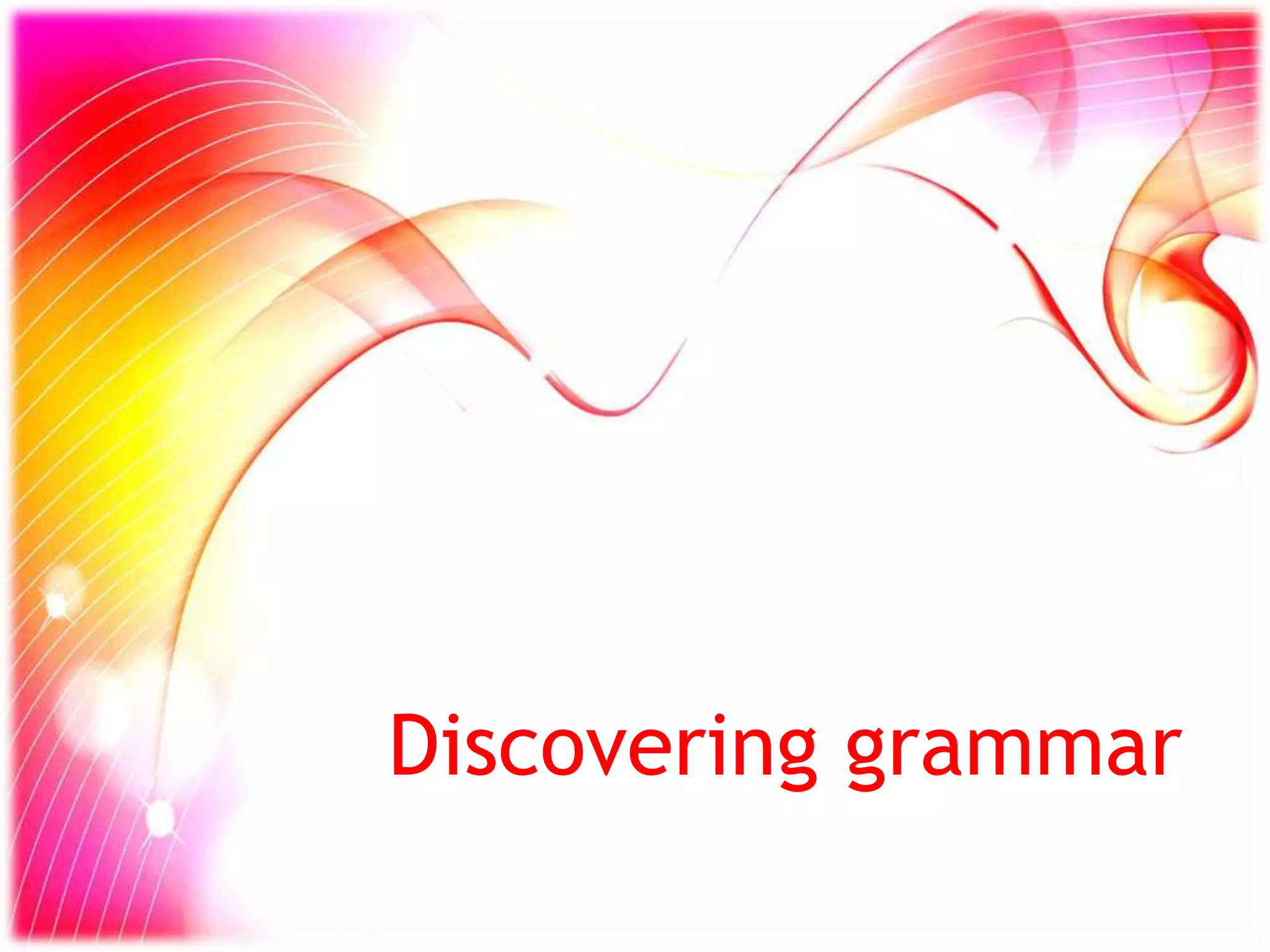 Discovering grammar